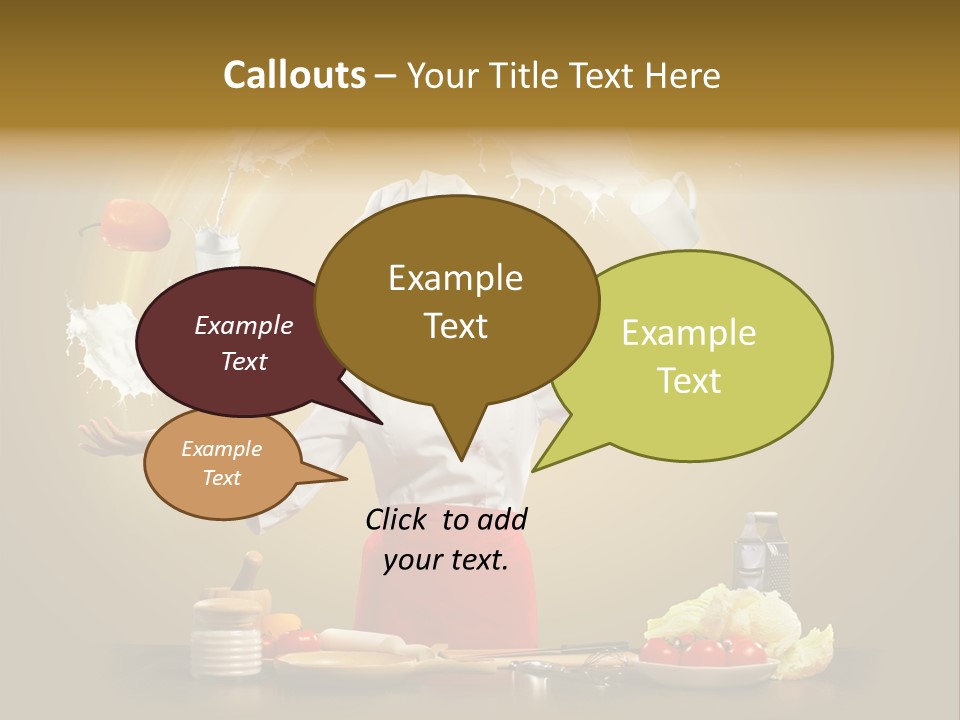 Callouts – Your Title Text Here

Example Text

Example Text

Example Text

Example Text

Click to add your text.